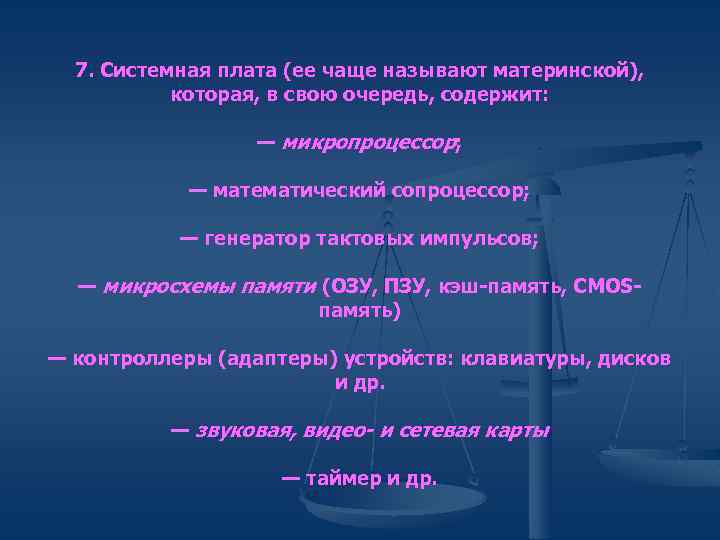 7. Системная плата (ее чаще называют материнской), которая, в свою очередь, содержит:

— микропроцессор;

— математический сопроцессор;

— генератор тактовых импульсов;

— микросхемы памяти (ОЗУ, ПЗУ, кэш-память, CMOS-память)

— контроллеры (адаптеры) устройств: клавиатуры, дисков и др.

— звуковая, видео- и сетевая карты

— таймер и др.